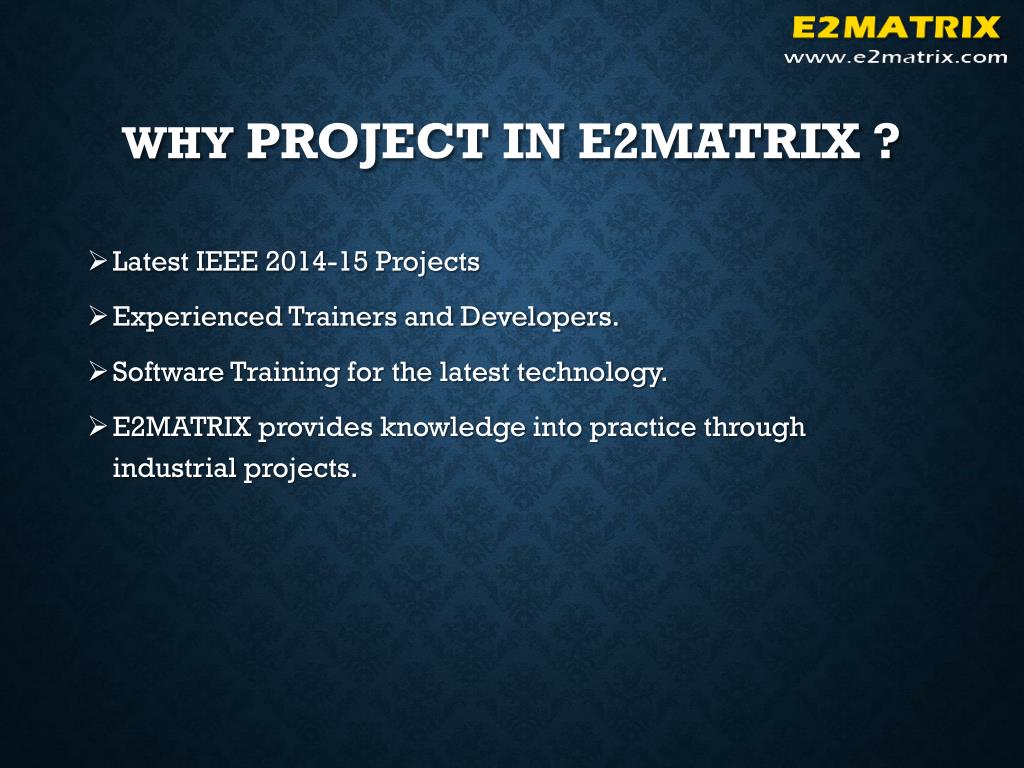 E2MATRIX
www.e2matrix.com

WHY PROJECT IN E2MATRIX ?

➢ Latest IEEE 2014-15 Projects

➢ Experienced Trainers and Developers.

➢ Software Training for the latest technology.

➢ E2MATRIX provides knowledge into practice through industrial projects.